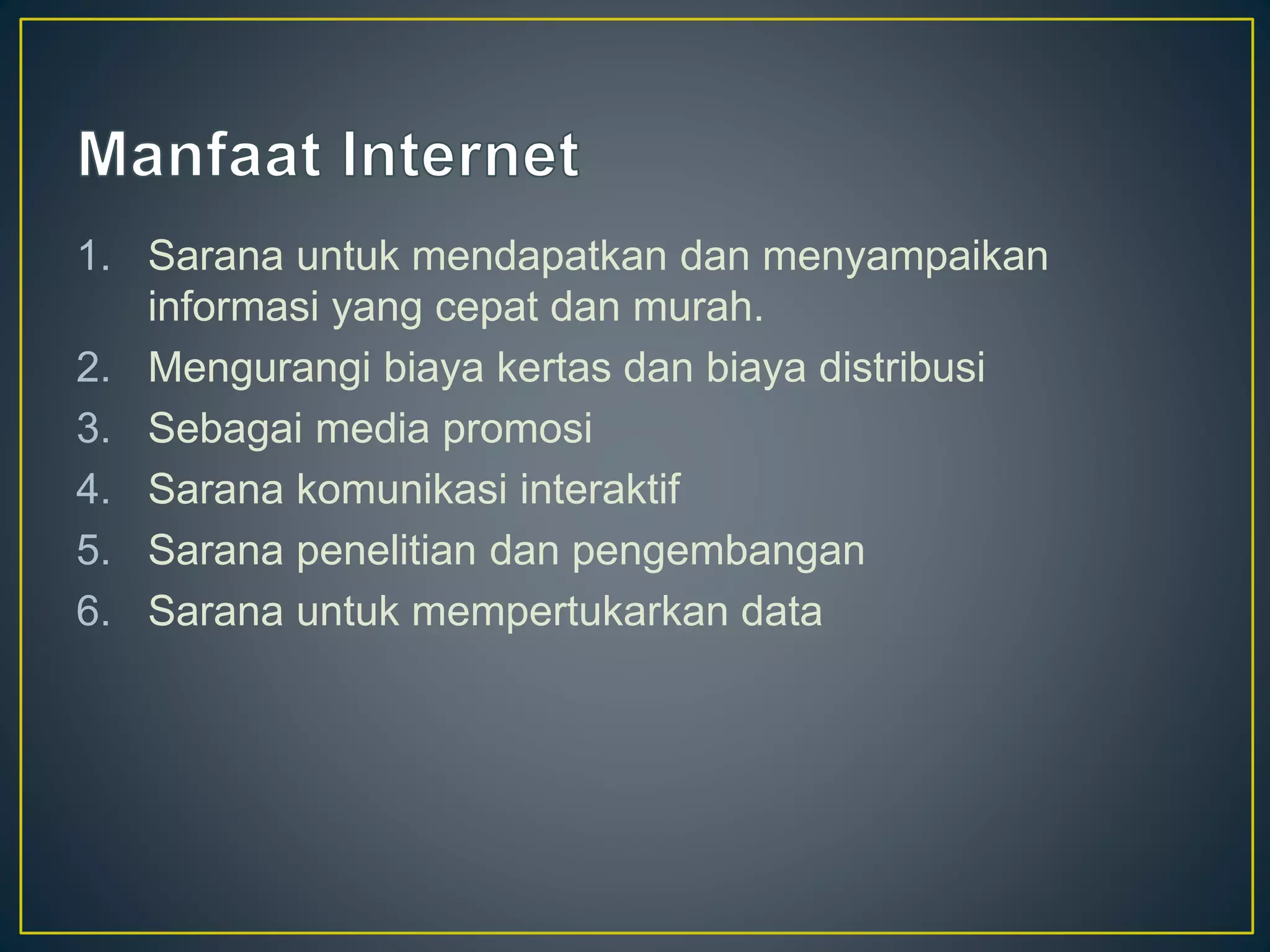 Manfaat Internet

1. Sarana untuk mendapatkan dan menyampaikan informasi yang cepat dan murah.
2. Mengurangi biaya kertas dan biaya distribusi
3. Sebagai media promosi
4. Sarana komunikasi interaktif
5. Sarana penelitian dan pengembangan
6. Sarana untuk mempertukarkan data